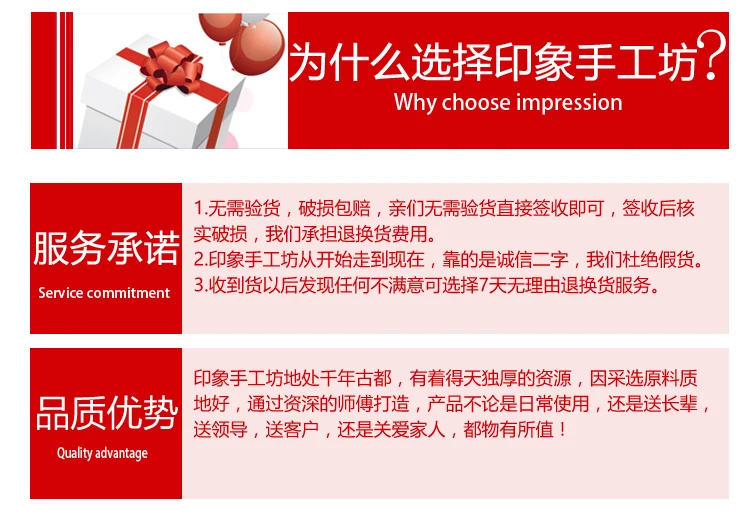 为什么选择印象手工坊?
Why choose impression

服务承诺
Service commitment

1.无需验货，破损包赔，亲们无需验货直接签收即可，签收后核实破损，我们承担退换货费用。
2.印象手工坊从开始走到现在，靠的是诚信二字，我们杜绝假货。
3.收到货以后发现任何不满意可选择7天无理由退换货服务。

品质优势
Quality advantage

印象手工坊地处千年古都，有着得天独厚的资源，因采选原料质地好，通过资深的师傅打造，产品不论是日常使用，还是送长辈，送领导，送客户，还是关爱家人，都物有所值！